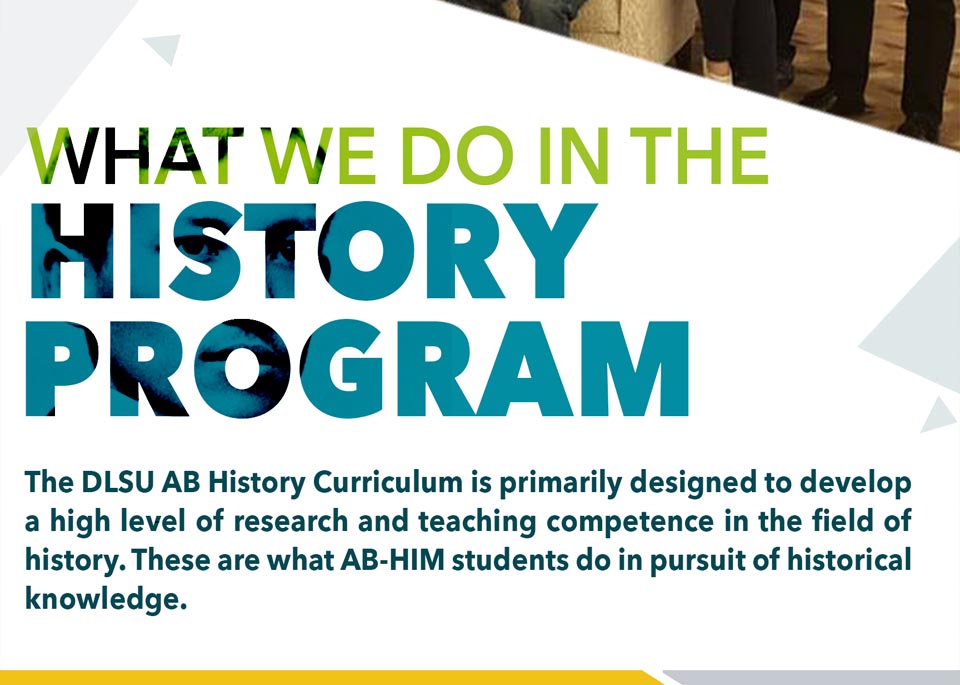 WHAT WE DO IN THE
HISTORY PROGRAM

The DLSU AB History Curriculum is primarily designed to develop a high level of research and teaching competence in the field of history. These are what AB-HIM students do in pursuit of historical knowledge.